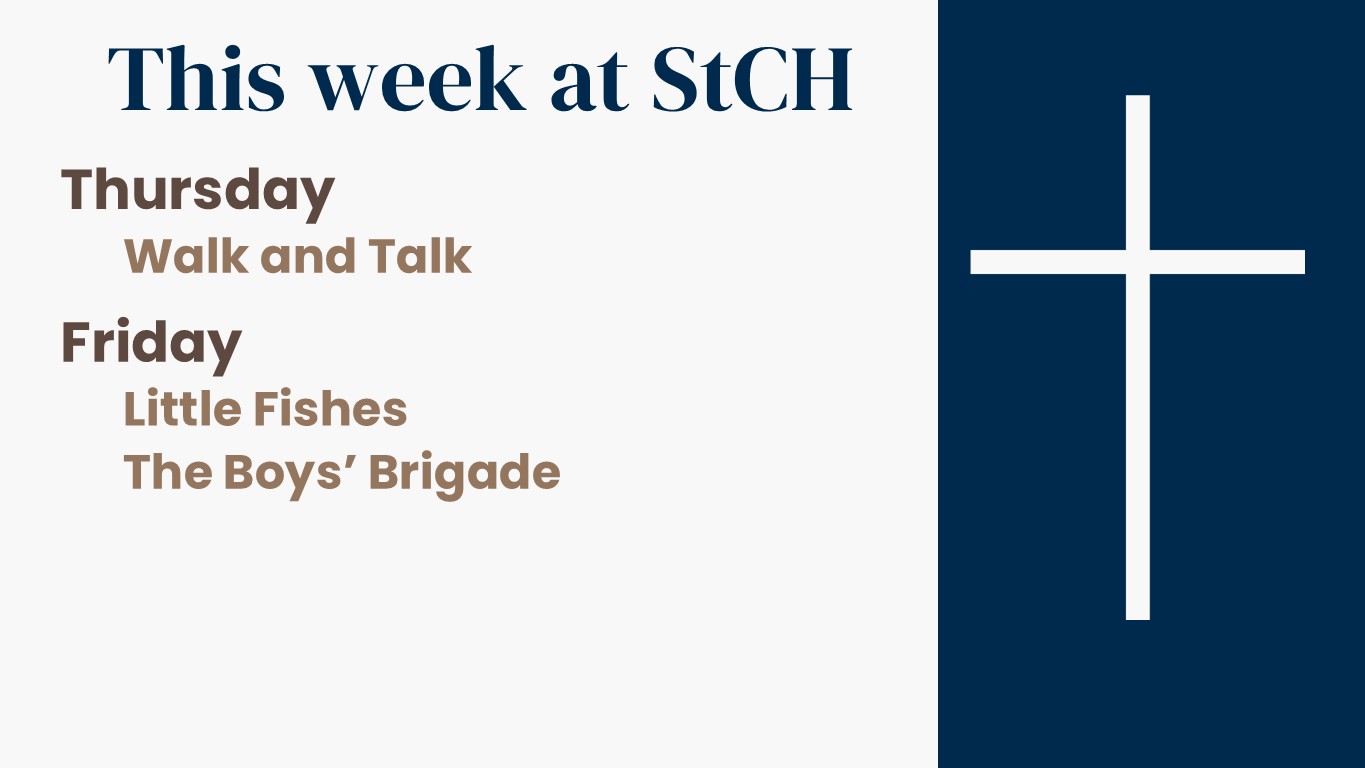 This week at StCH

Thursday
Walk and Talk

Friday
Little Fishes
The Boys’ Brigade